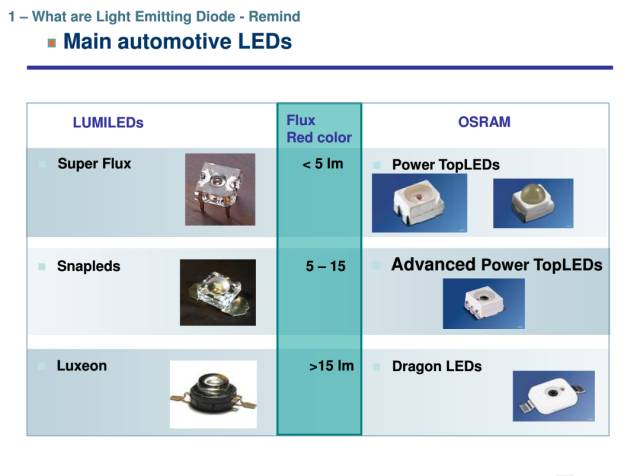 1 – What are Light Emitting Diode - Remind

Main automotive LEDs

| LUMILEDs | Flux Red color | OSRAM |
|---|---|---|
| Super Flux | < 5 lm | Power TopLEDs |
| Snapleds | 5 – 15 | Advanced Power TopLEDs |
| Luxeon | >15 lm | Dragon LEDs |